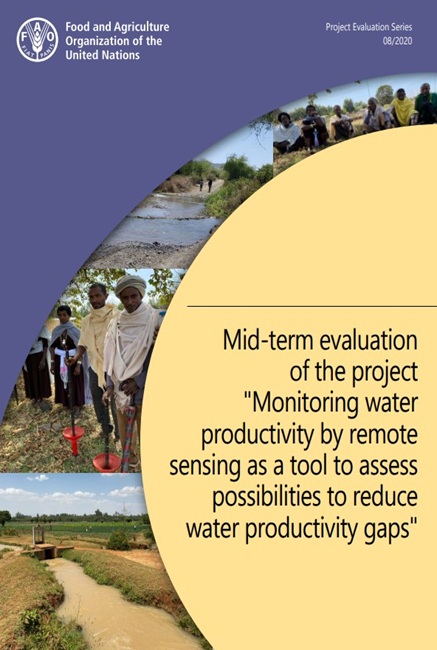 FAO FIAT PANIS

Food and Agriculture Organization of the United Nations

Project Evaluation Series 08/2020

Mid-term evaluation of the project "Monitoring water productivity by remote sensing as a tool to assess possibilities to reduce water productivity gaps"